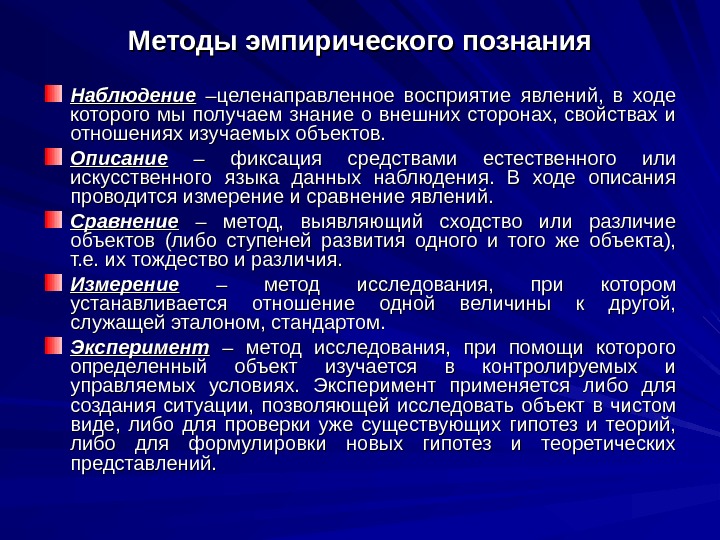 Методы эмпирического познания

Наблюдение –целенаправленное восприятие явлений, в ходе которого мы получаем знание о внешних сторонах, свойствах и отношениях изучаемых объектов.

Описание – фиксация средствами естественного или искусственного языка данных наблюдения. В ходе описания проводится измерение и сравнение явлений.

Сравнение – метод, выявляющий сходство или различие объектов (либо ступеней развития одного и того же объекта), т.е. их тождество и различия.

Измерение – метод исследования, при котором устанавливается отношение одной величины к другой, служащей эталоном, стандартом.

Эксперимент – метод исследования, при помощи которого определенный объект изучается в контролируемых и управляемых условиях. Эксперимент применяется либо для создания ситуации, позволяющей исследовать объект в чистом виде, либо для проверки уже существующих гипотез и теорий, либо для формулировки новых гипотез и теоретических представлений.